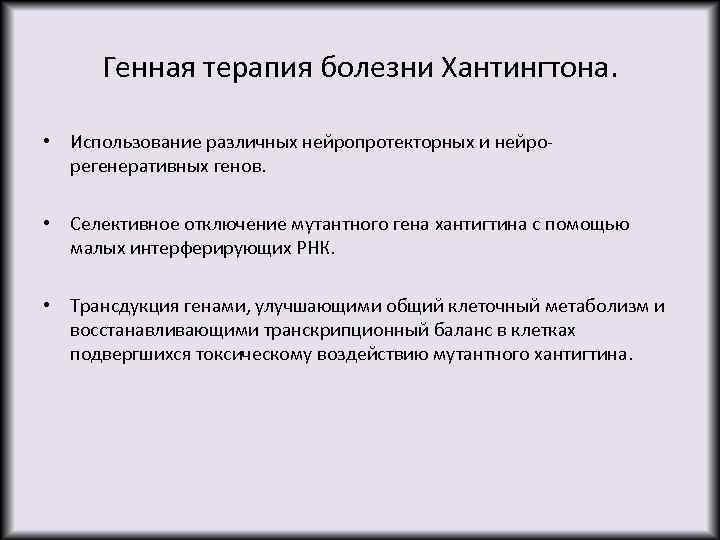 Генная терапия болезни Хантингтона.

• Использование различных нейропротекторных и нейро-регенеративных генов.

• Селективное отключение мутантного гена хантигтина с помощью малых интерферирующих РНК.

• Трансдукция генами, улучшающими общий клеточный метаболизм и восстанавливающими транскрипционный баланс в клетках подвергшихся токсическому воздействию мутантного хантигтина.